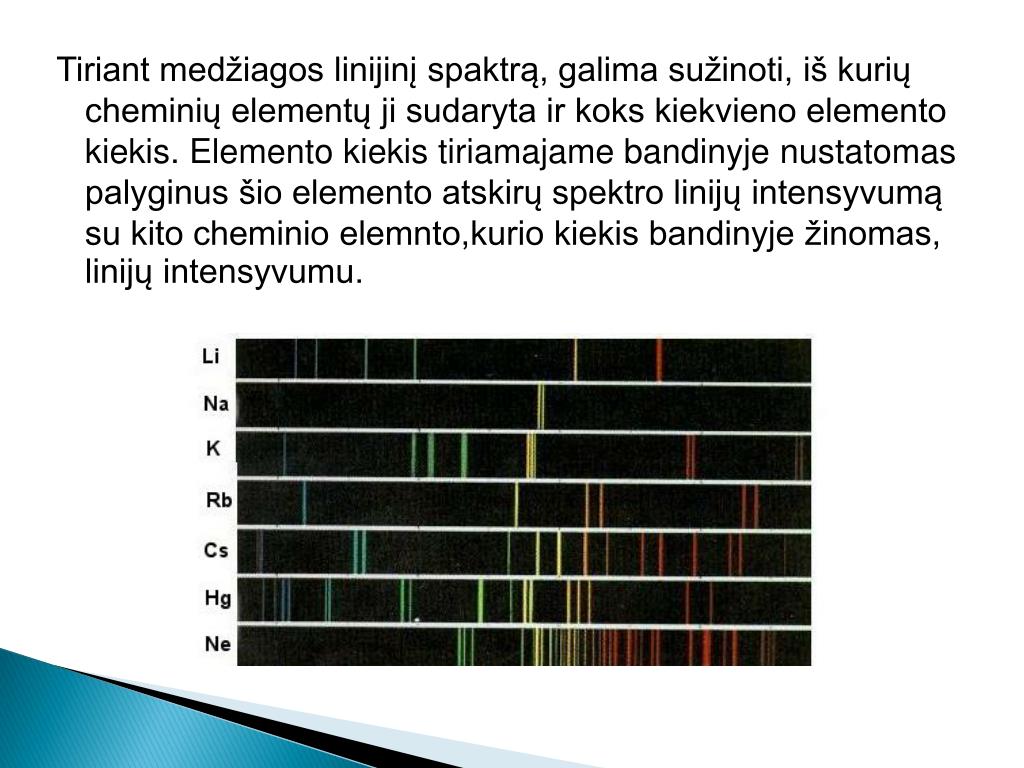 Tiriant medžiagos linijinį spaktrą, galima sužinoti, iš kurių cheminių elementų ji sudaryta ir koks kiekvieno elemento kiekis. Elemento kiekis tiriamajame bandinyje nustatomas palyginus šio elemento atskirų spektro linijų intensyvumą su kito cheminio elemnto,kurio kiekis bandinyje žinomas, linijų intensyvumu.

Li
Na
K
Rb
Cs
Hg
Ne